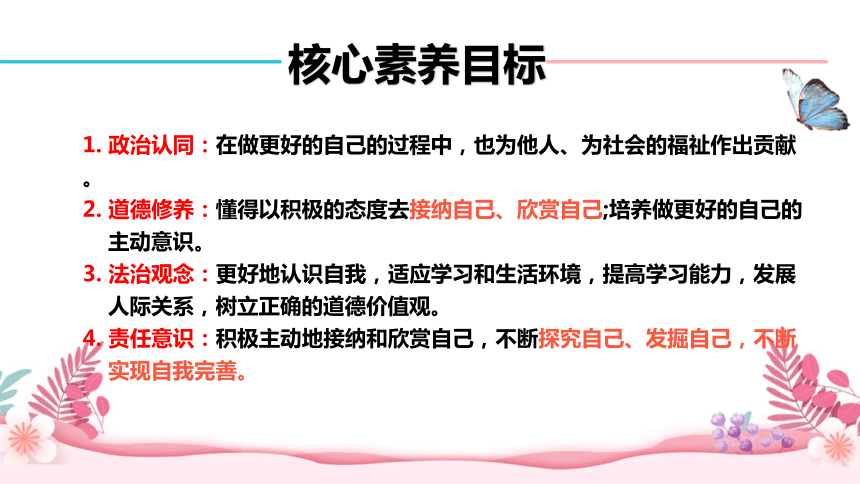 核心素养目标

1. 政治认同：在做更好的自己的过程中，也为他人、为社会的福祉作出贡献。

2. 道德修养：懂得以积极的态度去接纳自己、欣赏自己;培养做更好的自己的主动意识。

3. 法治观念：更好地认识自我，适应学习和生活环境，提高学习能力，发展人际关系，树立正确的道德价值观。

4. 责任意识：积极主动地接纳和欣赏自己，不断探究自己、发掘自己，不断实现自我完善。